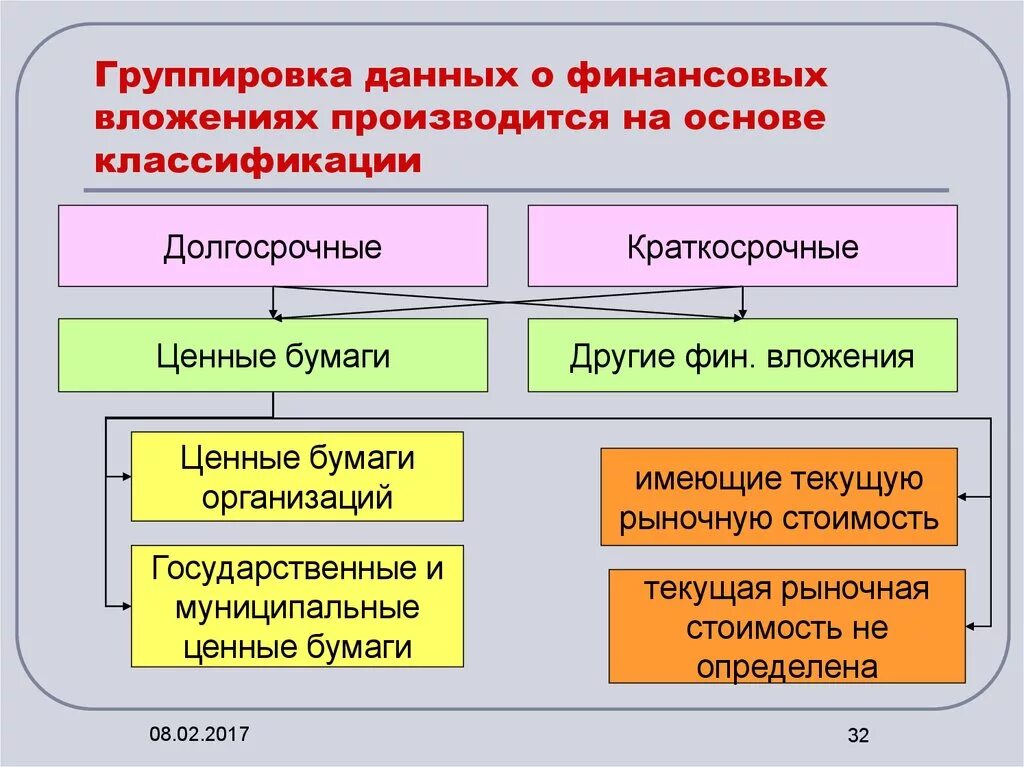 Группировка данных о финансовых вложениях производится на основе классификации

Долгосрочные

Краткосрочные

Ценные бумаги

Другие фин. вложения

Ценные бумаги организаций

Государственные и муниципальные ценные бумаги

имеющие текущую рыночную стоимость

текущая рыночная стоимость не определена

08.02.2017

32